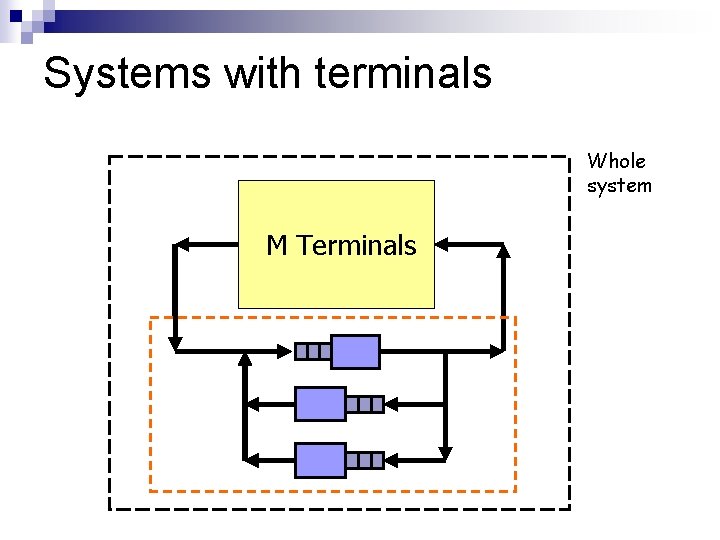 Systems with terminals

Whole system

M Terminals